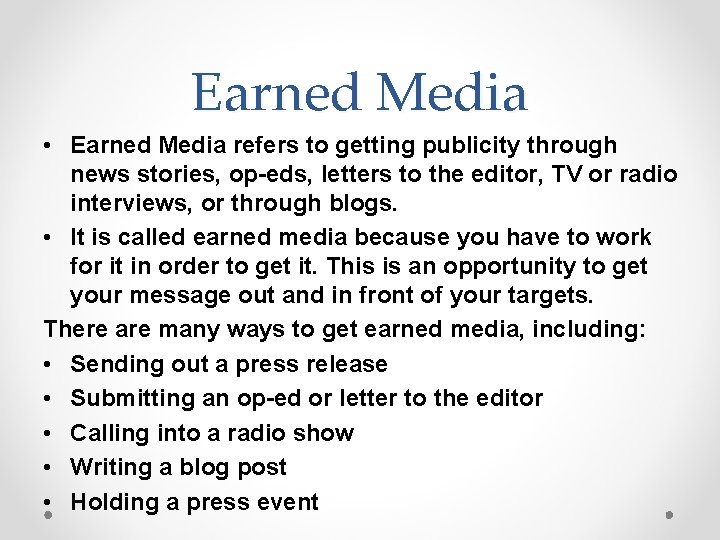 Earned Media

• Earned Media refers to getting publicity through news stories, op-eds, letters to the editor, TV or radio interviews, or through blogs.
• It is called earned media because you have to work for it in order to get it. This is an opportunity to get your message out and in front of your targets.

There are many ways to get earned media, including:
• Sending out a press release
• Submitting an op-ed or letter to the editor
• Calling into a radio show
• Writing a blog post
• Holding a press event